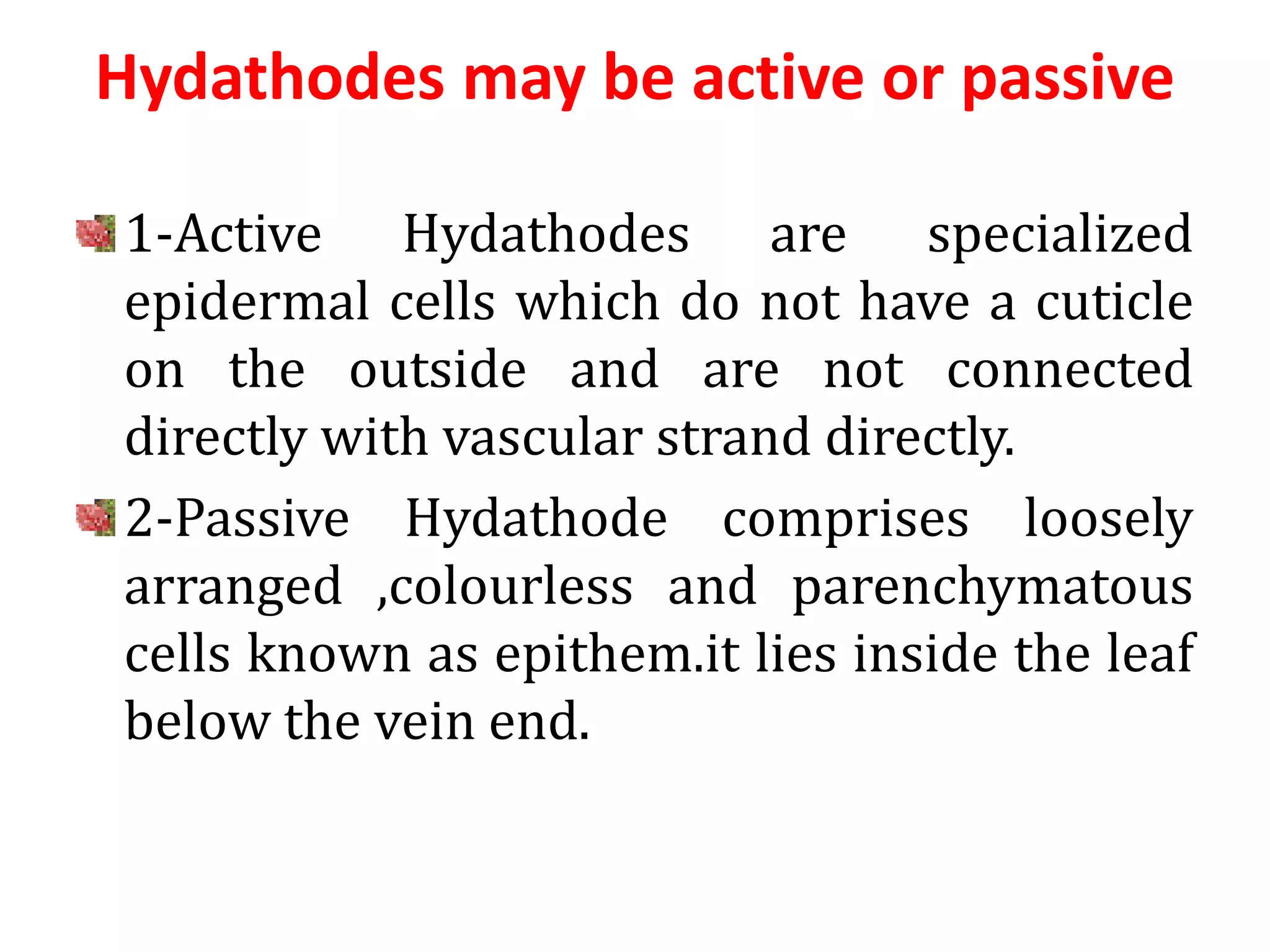 Hydathodes may be active or passive

1-Active Hydathodes are specialized epidermal cells which do not have a cuticle on the outside and are not connected directly with vascular strand directly.

2-Passive Hydathode comprises loosely arranged ,colourless and parenchymatous cells known as epithem.it lies inside the leaf below the vein end.